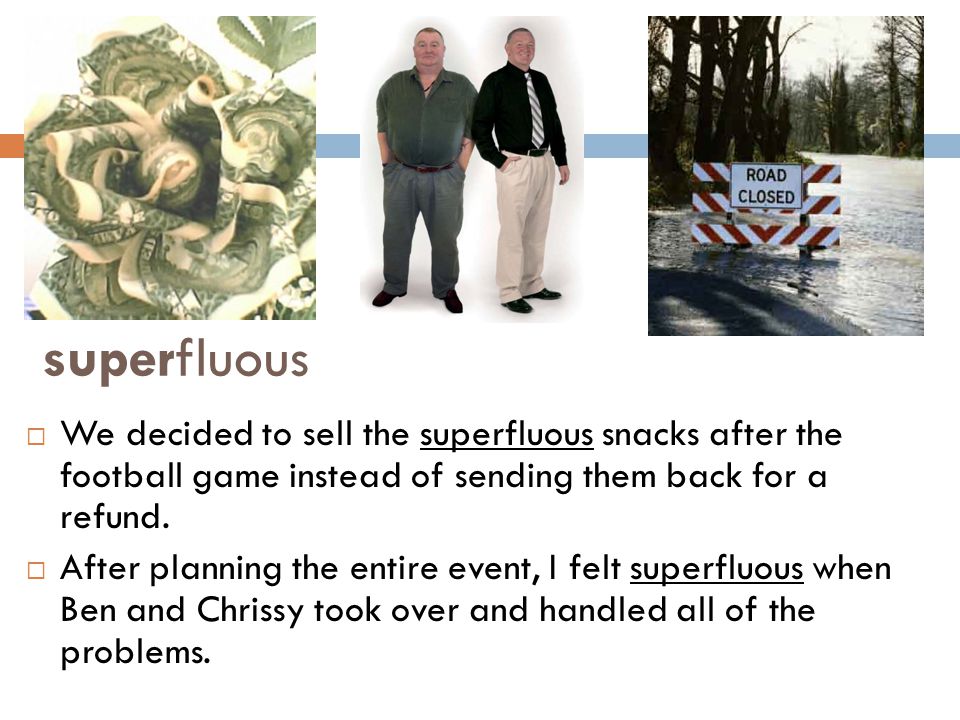 ROAD CLOSED

superfluous

□ We decided to sell the superfluous snacks after the football game instead of sending them back for a refund.

□ After planning the entire event, I felt superfluous when Ben and Chrissy took over and handled all of the problems.